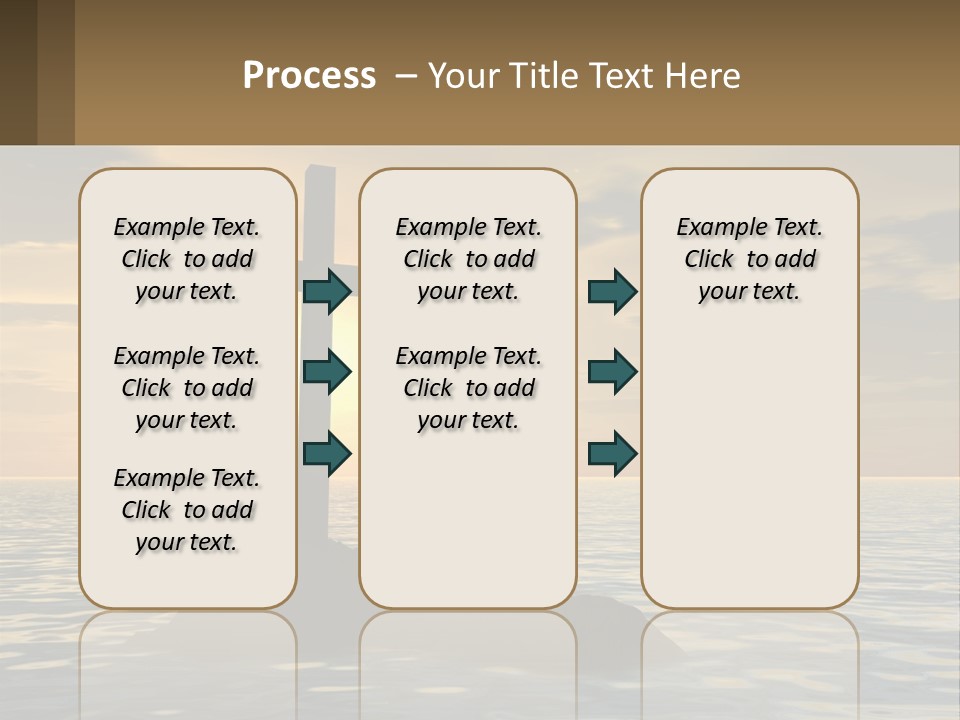 Process – Your Title Text Here

Example Text. Click to add your text.

Example Text. Click to add your text.

Example Text. Click to add your text.

Example Text. Click to add your text.

Example Text. Click to add your text.

Example Text. Click to add your text.